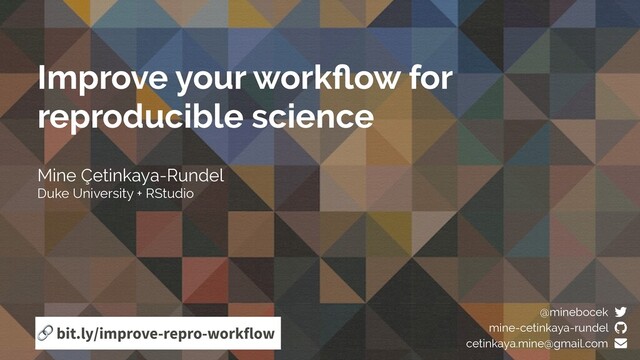 Improve your workflow for reproducible science

Mine Çetinkaya-Rundel
Duke University + RStudio

bit.ly/improve-repro-workflow

@minebocek
mine-cetinkaya-rundel
cetinkaya.mine@gmail.com